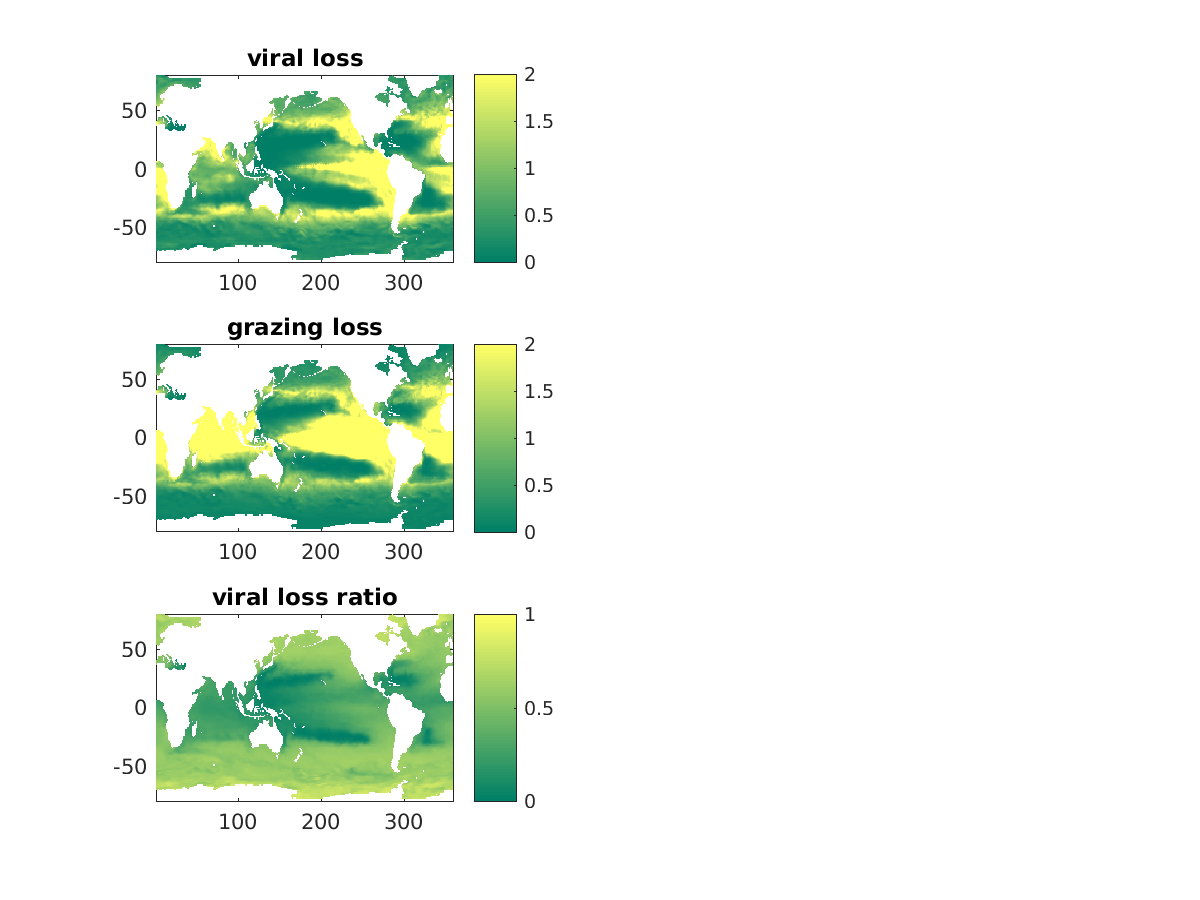 viral loss

50
0
-50
100 200 300

2
1.5
1
0.5
0

grazing loss

50
0
-50
100 200 300

2
1.5
1
0.5
0

viral loss ratio

50
0
-50
100 200 300

1
0.5
0